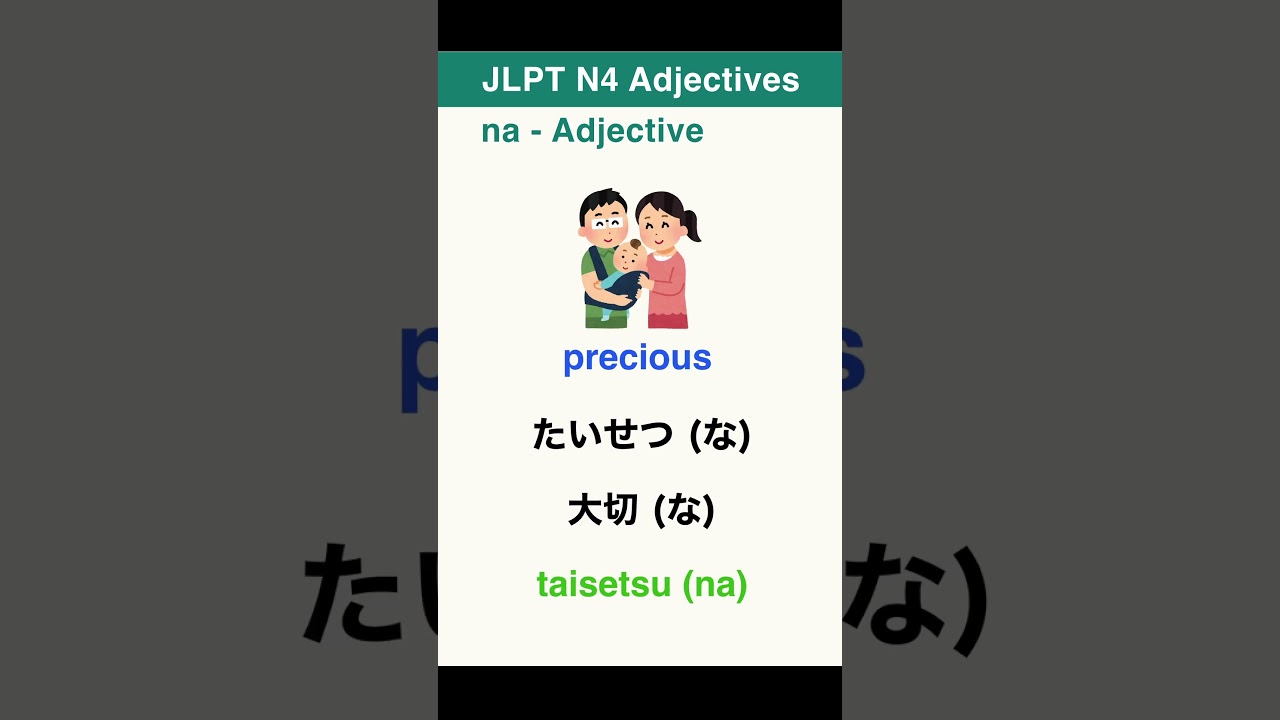 JLPT N4 Adjectives

na - Adjective

precious

たいせつ (な)

大切 (な)

taisetsu (na)